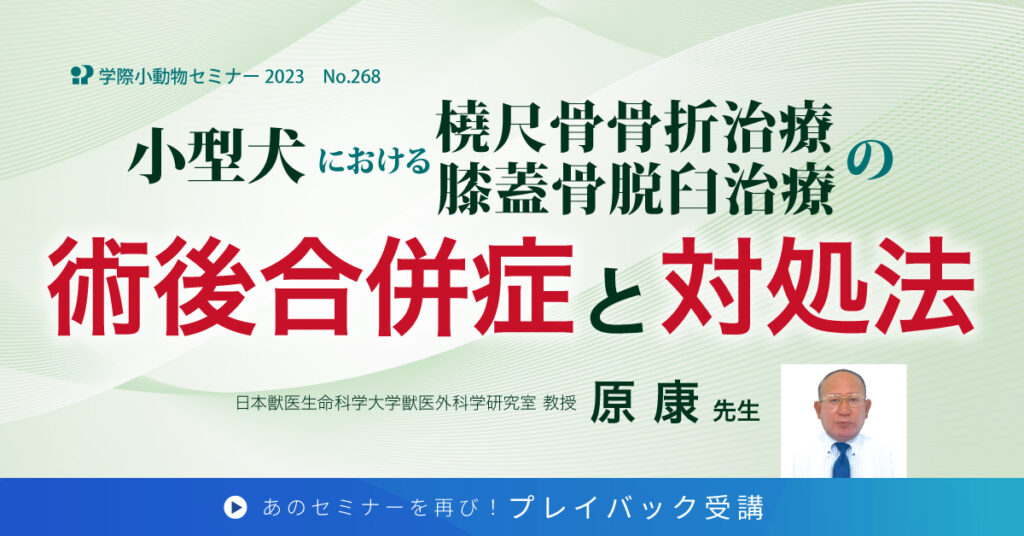 学際小動物セミナー 2023　No.268

小型犬における橈尺骨骨折治療 膝蓋骨脱臼治療の

術後合併症と対処法

日本獣医生命科学大学獣医外科学研究室 教授 原 康 先生

あのセミナーを再び！プレイバック受講